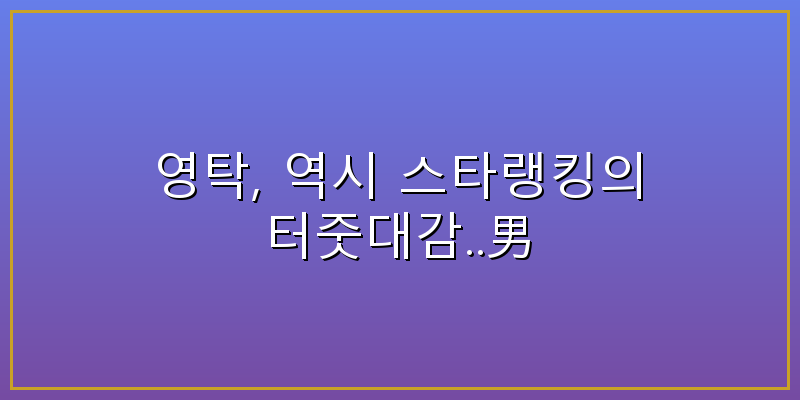 영탁, 역시 스타랭킹의 터줏대감..男